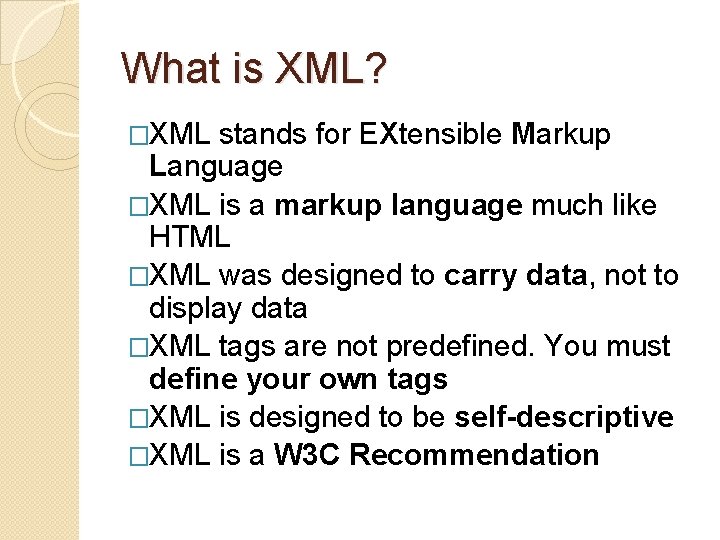 What is XML?

□XML stands for EXtensible Markup Language

□XML is a markup language much like HTML

□XML was designed to carry data, not to display data

□XML tags are not predefined. You must define your own tags

□XML is designed to be self-descriptive

□XML is a W3C Recommendation